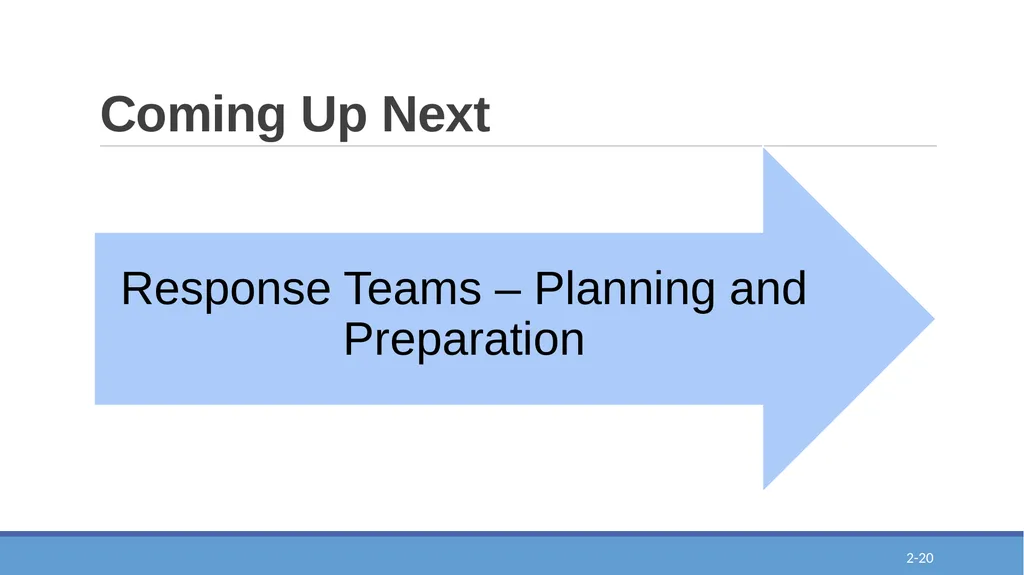 Coming Up Next

Response Teams – Planning and Preparation

2-20